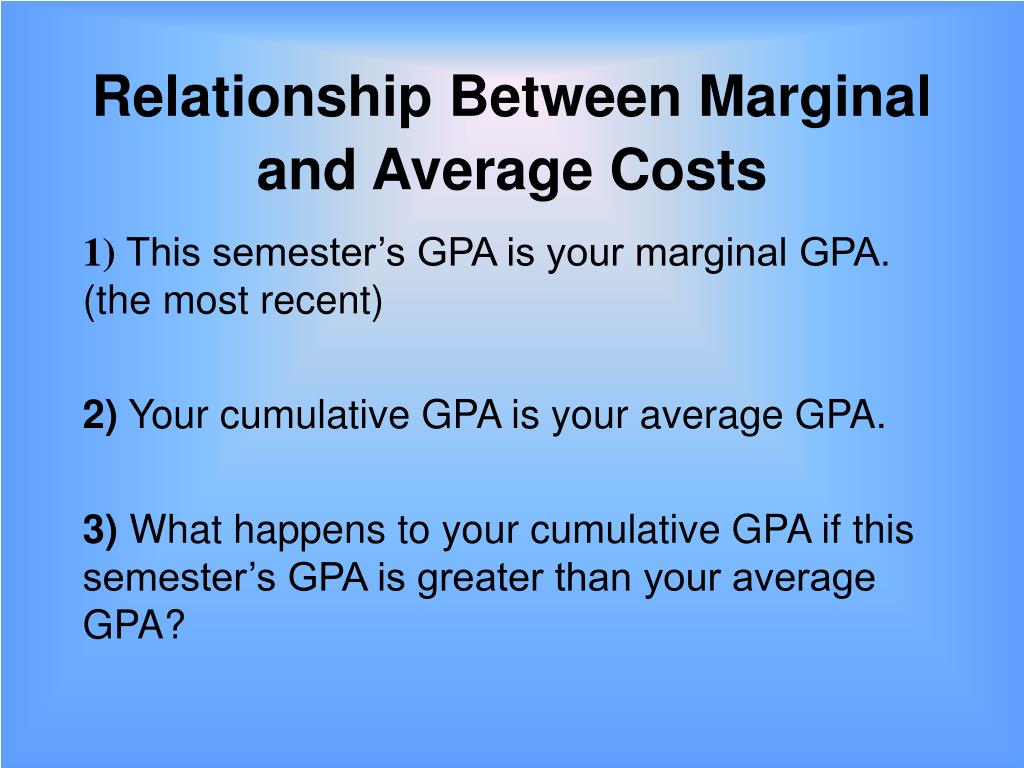 Relationship Between Marginal and Average Costs

1) This semester’s GPA is your marginal GPA. (the most recent)

2) Your cumulative GPA is your average GPA.

3) What happens to your cumulative GPA if this semester’s GPA is greater than your average GPA?